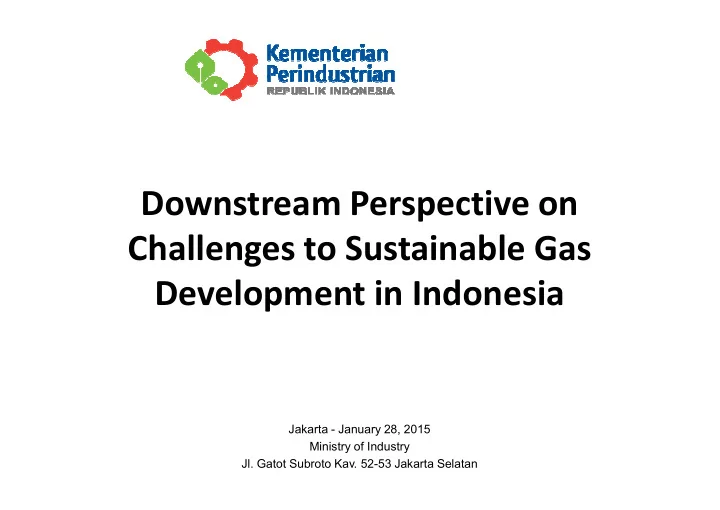 Kementerian Perindustrian
REPUBLIK INDONESIA

Downstream Perspective on Challenges to Sustainable Gas Development in Indonesia

Jakarta - January 28, 2015
Ministry of Industry
Jl. Gatot Subroto Kav. 52-53 Jakarta Selatan